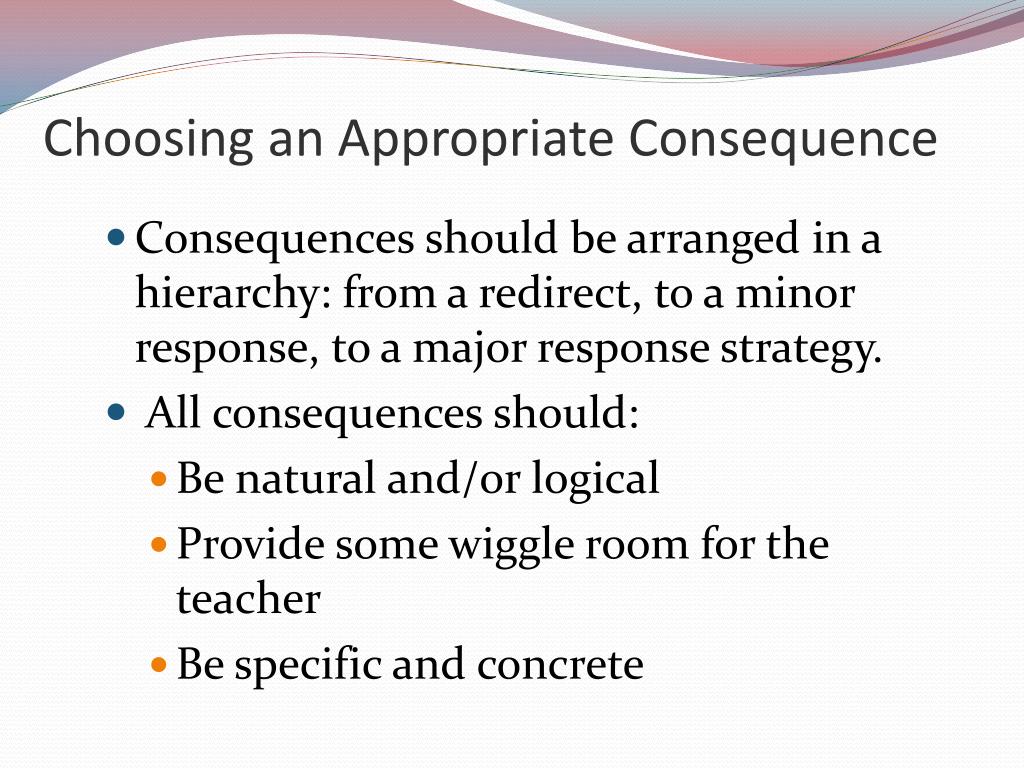 Choosing an Appropriate Consequence

- Consequences should be arranged in a hierarchy: from a redirect, to a minor response, to a major response strategy.
- All consequences should:
  - Be natural and/or logical
  - Provide some wiggle room for the teacher
  - Be specific and concrete